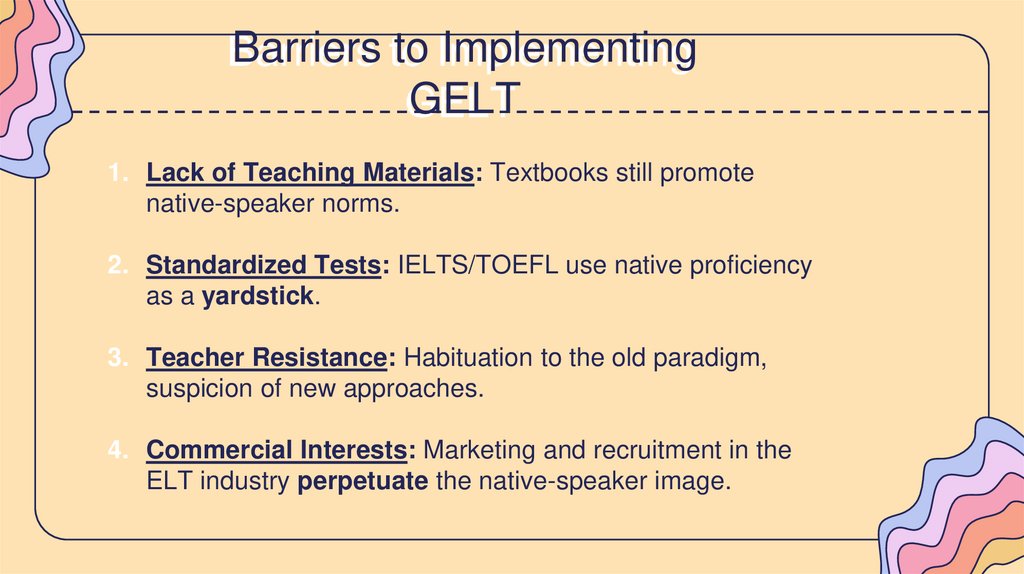 Barriers to Implementing GELT

1. Lack of Teaching Materials: Textbooks still promote native-speaker norms.

2. Standardized Tests: IELTS/TOEFL use native proficiency as a yardstick.

3. Teacher Resistance: Habituation to the old paradigm, suspicion of new approaches.

4. Commercial Interests: Marketing and recruitment in the ELT industry perpetuate the native-speaker image.